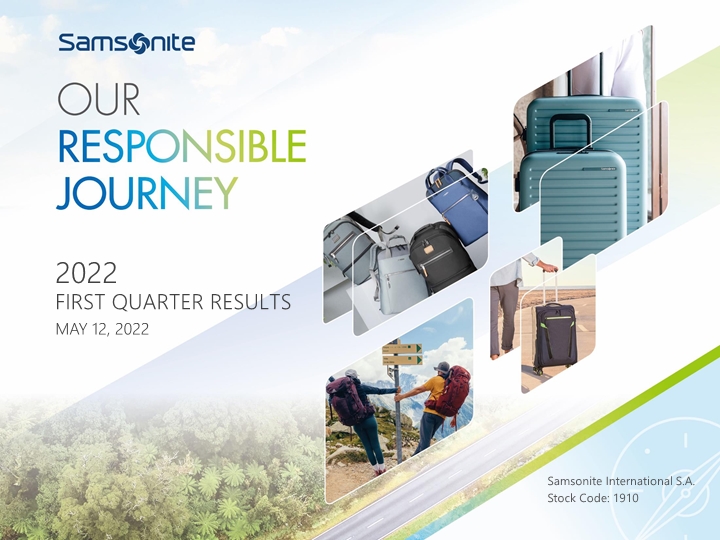 Samsonite

OUR
RESPONSIBLE
JOURNEY

2022
FIRST QUARTER RESULTS
MAY 12, 2022

Samsonite International S.A.
Stock Code: 1910